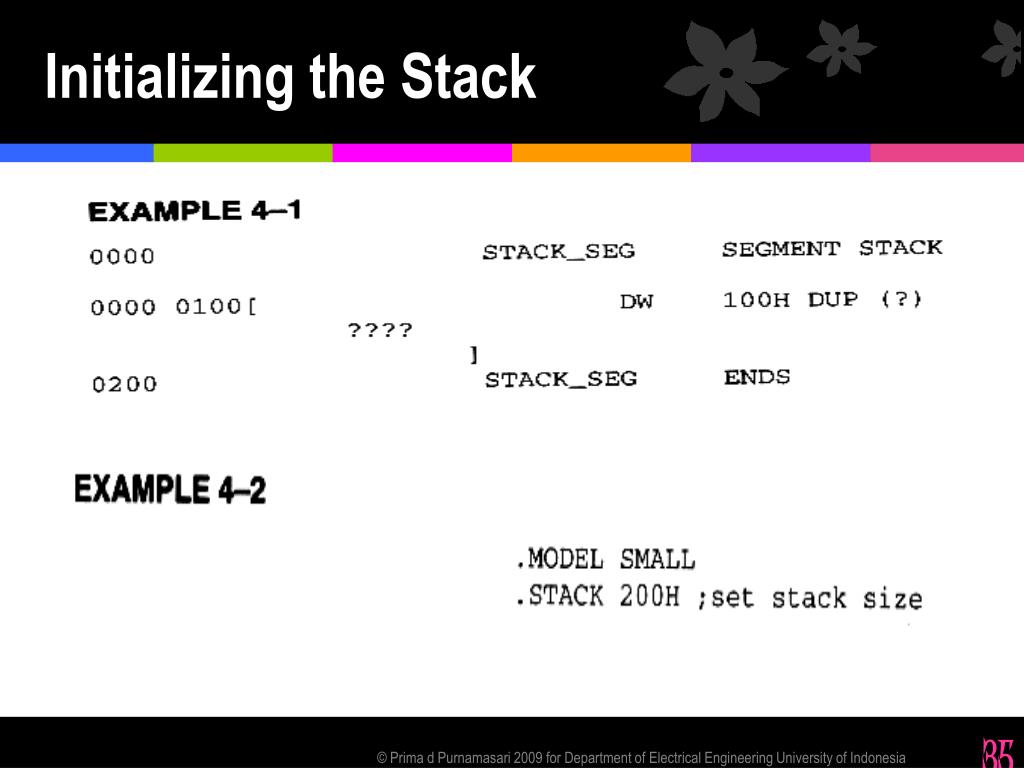 Initializing the Stack

EXAMPLE 4–1

0000 STACK_SEG SEGMENT STACK

0000 0100[ DW 100H DUP (?)
????
]

0200 STACK_SEG ENDS

EXAMPLE 4–2

.MODEL SMALL
.STACK 200H ;set stack size

© Prima d Purnamasari 2009 for Department of Electrical Engineering University of Indonesia

35